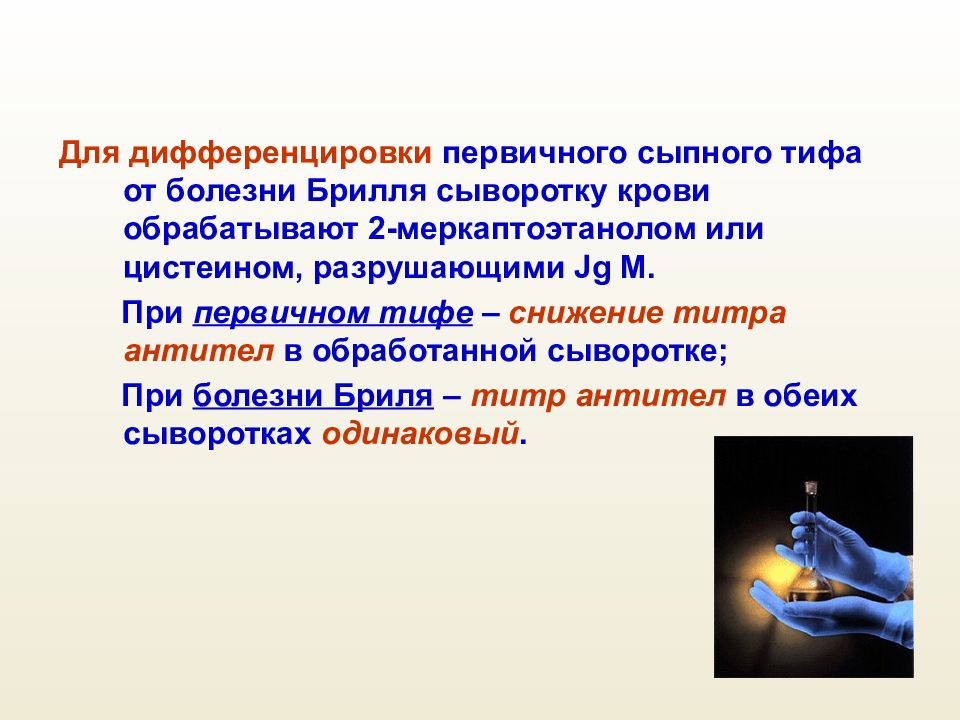 Для дифференцировки первичного сыпного тифа от болезни Брилля сыворотку крови обрабатывают 2-меркаптоэтанолом или цистеином, разрушающими Jg M.

При первичном тифе – снижение титра антител в обработанной сыворотке;

При болезни Бриля – титр антител в обеих сыворотках одинаковый.